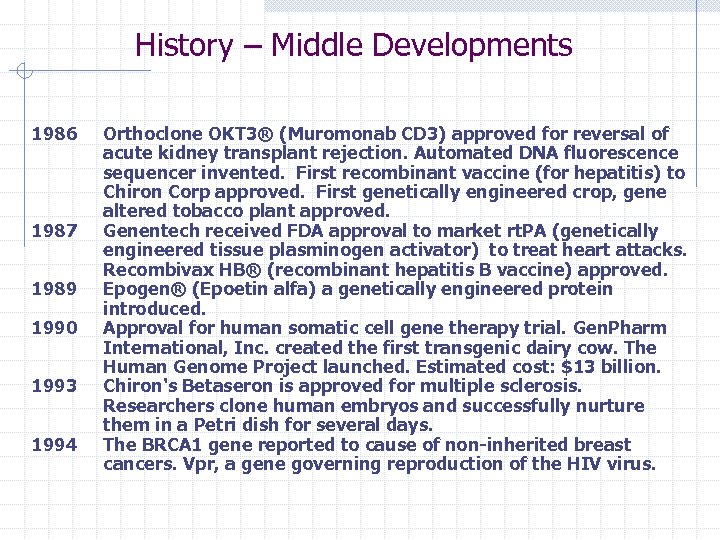 History – Middle Developments

1986 Orthoclone OKT3® (Muromonab CD3) approved for reversal of acute kidney transplant rejection. Automated DNA fluorescence sequencer invented. First recombinant vaccine (for hepatitis) to Chiron Corp approved. First genetically engineered crop, gene altered tobacco plant approved.

1987 Genentech received FDA approval to market rtPA (genetically engineered tissue plasminogen activator) to treat heart attacks. Recombivax HB® (recombinant hepatitis B vaccine) approved.

1989 Epogen® (Epoetin alfa) a genetically engineered protein introduced.

1990 Approval for human somatic cell gene therapy trial. GenPharm International, Inc. created the first transgenic dairy cow. The Human Genome Project launched. Estimated cost: $13 billion.

1993 Chiron's Betaseron is approved for multiple sclerosis. Researchers clone human embryos and successfully nurture them in a Petri dish for several days.

1994 The BRCA1 gene reported to cause of non-inherited breast cancers. Vpr, a gene governing reproduction of the HIV virus.